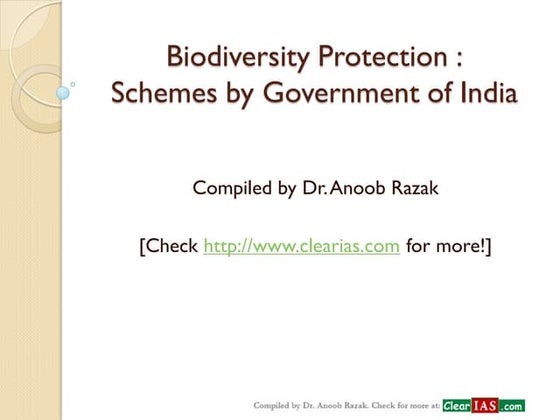 Biodiversity Protection :
Schemes by Government of India

Compiled by Dr. Anoob Razak

[Check http://www.clearias.com for more!]

Compiled by Dr. Anoob Razak. Check for more at: Clear IAS .com